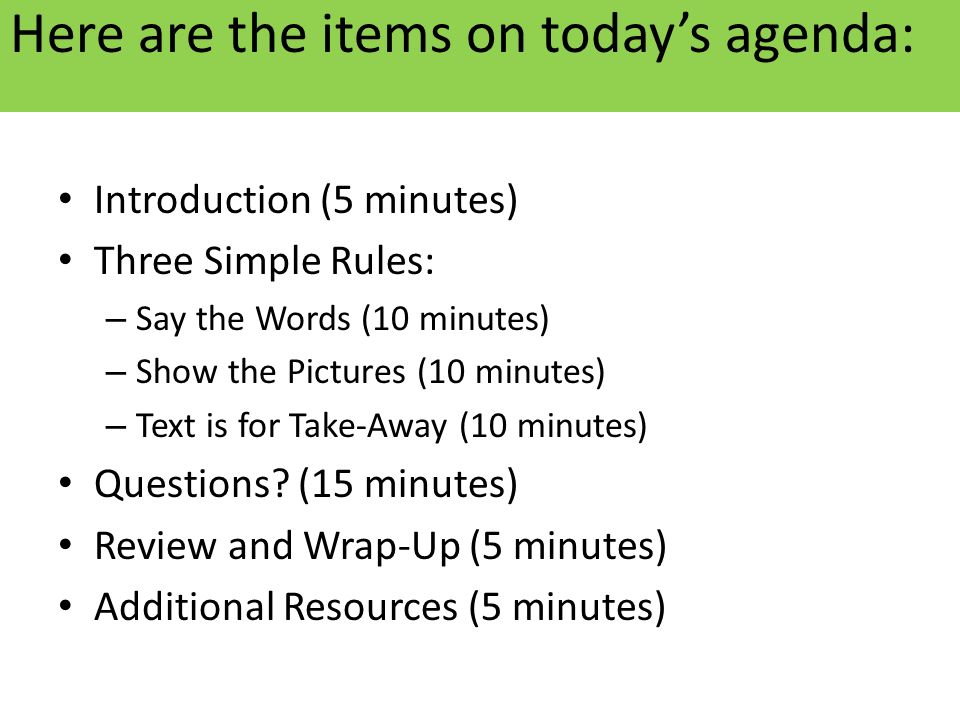 Here are the items on today’s agenda:

• Introduction (5 minutes)
• Three Simple Rules:
– Say the Words (10 minutes)
– Show the Pictures (10 minutes)
– Text is for Take-Away (10 minutes)
• Questions? (15 minutes)
• Review and Wrap-Up (5 minutes)
• Additional Resources (5 minutes)